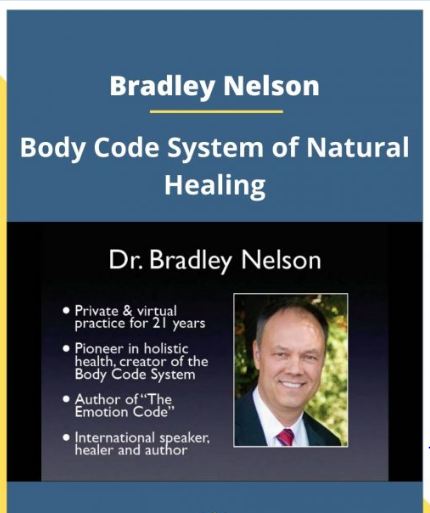 Bradley Nelson

Body Code System of Natural Healing

Dr. Bradley Nelson

• Private & virtual practice for 21 years

• Pioneer in holistic health, creator of the Body Code System

• Author of "The Emotion Code"

• International speaker, healer and author